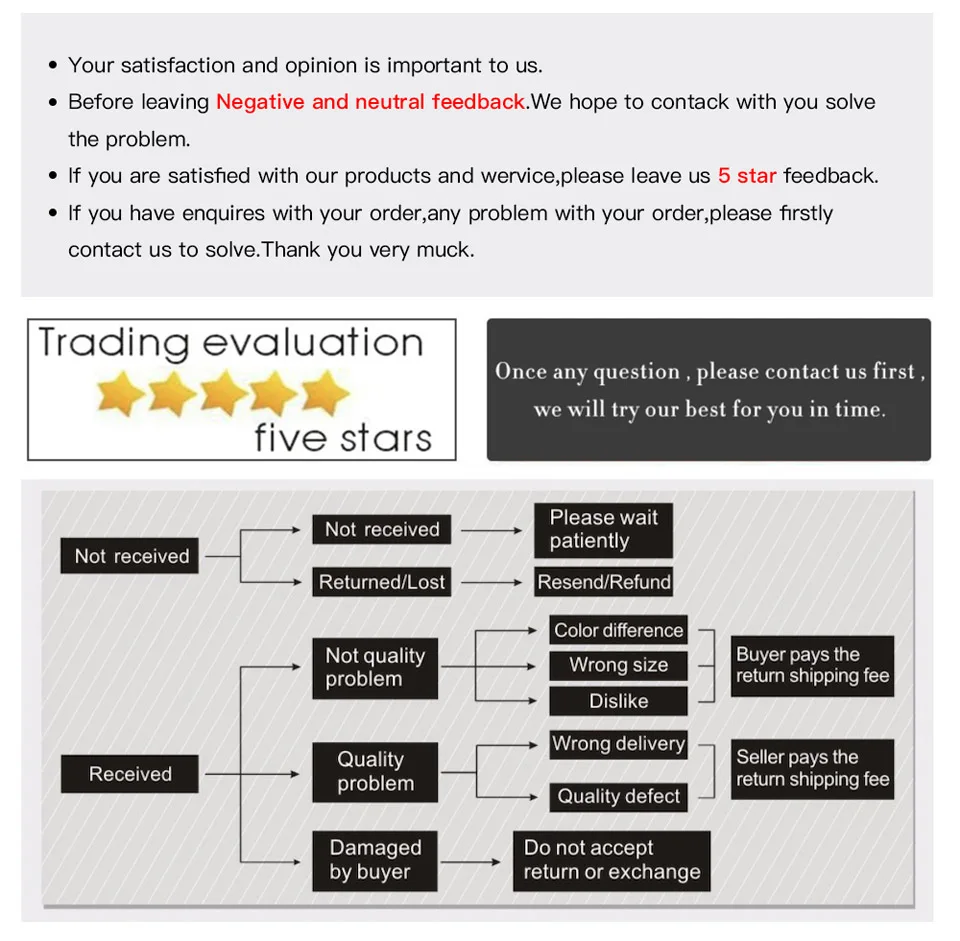 • Your satisfaction and opinion is important to us.
• Before leaving Negative and neutral feedback.We hope to contack with you solve the problem.
• If you are satisfied with our products and wervice,please leave us 5 star feedback.
• If you have enquires with your order,any problem with your order,please firstly contact us to solve.Thank you very muck.

Trading evaluation
five stars

Once any question , please contact us first , we will try our best for you in time.

Not received
Not received
Please wait patiently
Returned/Lost
Resend/Refund

Received
Not quality problem
Color difference
Wrong size
Dislike
Buyer pays the return shipping fee
Quality problem
Wrong delivery
Quality defect
Seller pays the return shipping fee
Damaged by buyer
Do not accept return or exchange